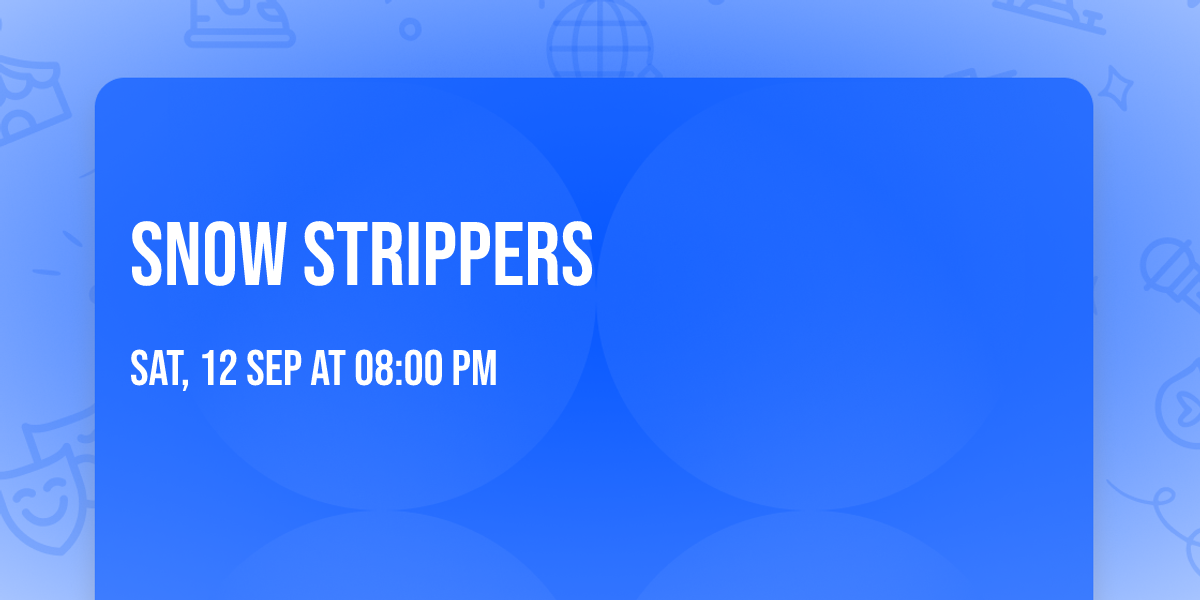 SNOW STRIPPERS

SAT, 12 SEP AT 08:00 PM